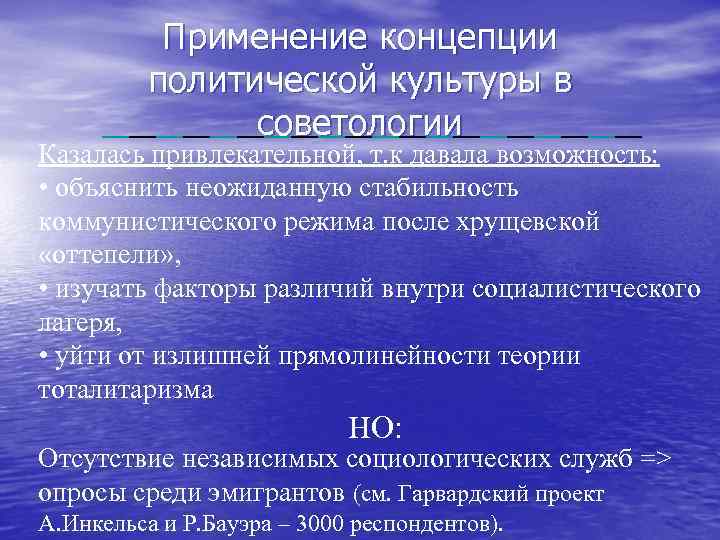 Применение концепции политической культуры в советологии

Казалась привлекательной, т.к давала возможность:
• объяснить неожиданную стабильность коммунистического режима после хрущевской «оттепели»,
• изучать факторы различий внутри социалистического лагеря,
• уйти от излишней прямолинейности теории тоталитаризма

НО:

Отсутствие независимых социологических служб => опросы среди эмигрантов (см. Гарвардский проект А.Инкельса и Р.Бауэра – 3000 респондентов).